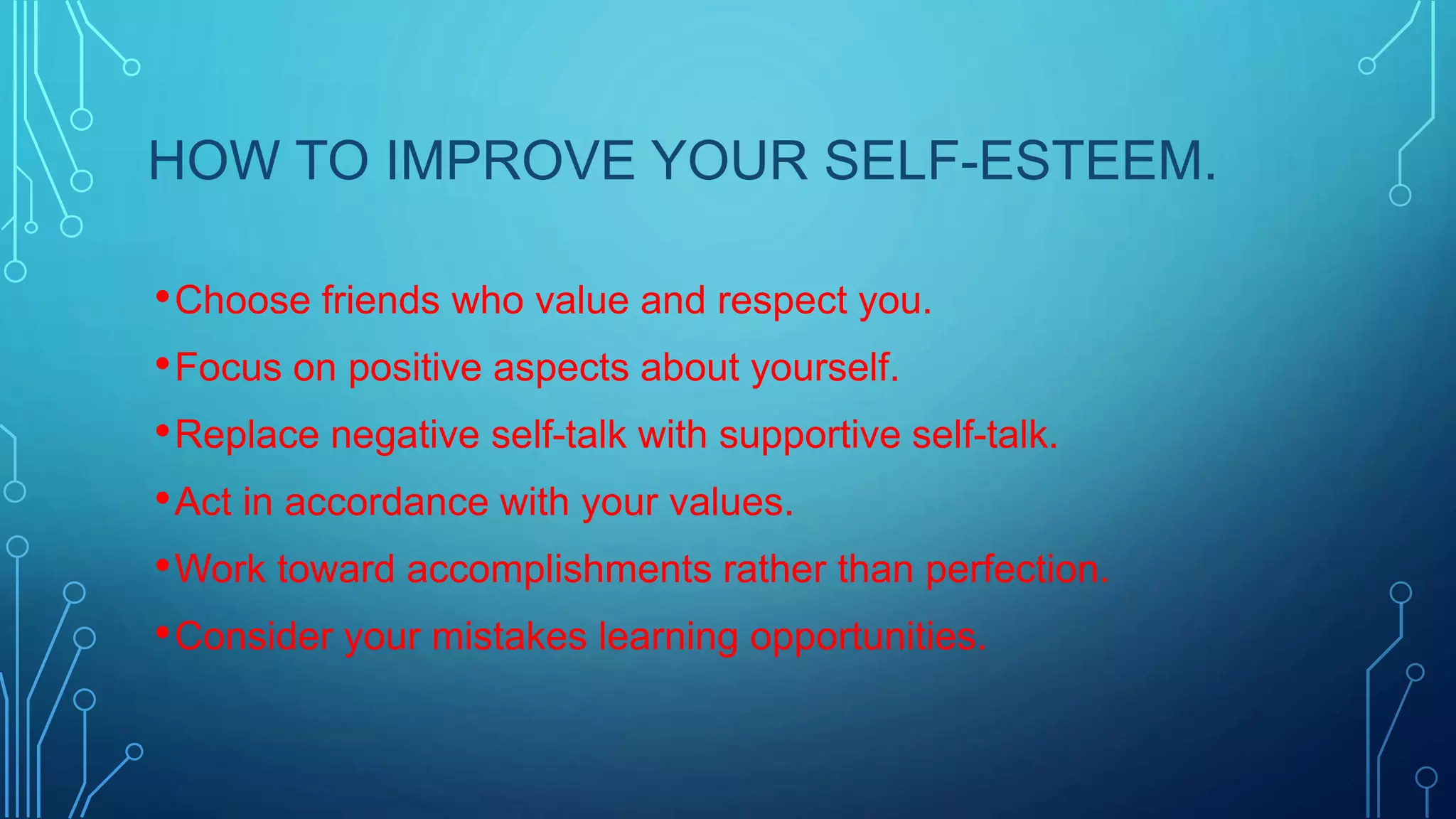 HOW TO IMPROVE YOUR SELF-ESTEEM.

• Choose friends who value and respect you.
• Focus on positive aspects about yourself.
• Replace negative self-talk with supportive self-talk.
• Act in accordance with your values.
• Work toward accomplishments rather than perfection.
• Consider your mistakes learning opportunities.